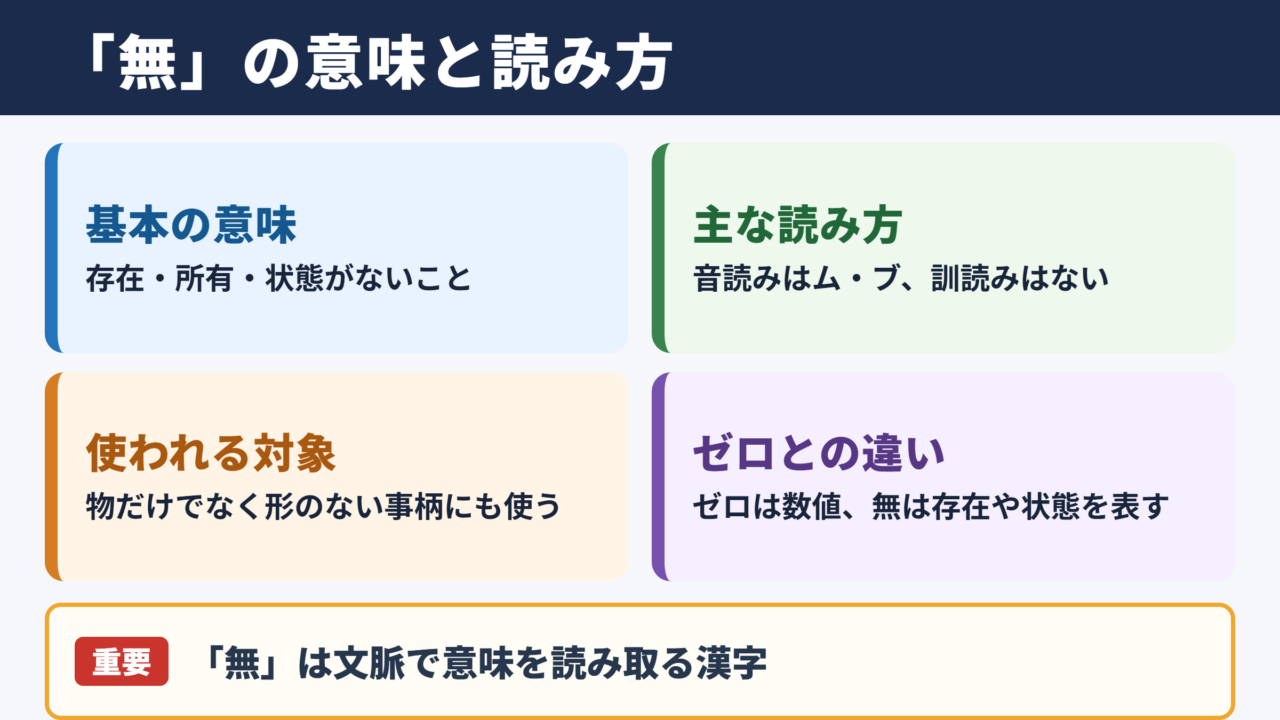 「無」の意味と読み方

基本の意味
存在・所有・状態がないこと

主な読み方
音読みはム・ブ、訓読みはない

使われる対象
物だけでなく形のない事柄にも使う

ゼロとの違い
ゼロは数値、無は存在や状態を表す

重要
「無」は文脈で意味を読み取る漢字